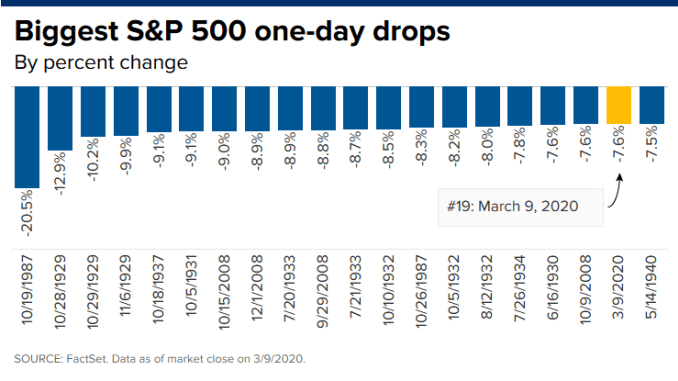 Biggest S&P 500 one-day drops
By percent change

-20.5%
-12.9%
-10.2%
-9.9%
-9.1%
-9.1%
-9.0%
-8.9%
-8.9%
-8.8%
-8.7%
-8.5%
-8.3%
-8.2%
-8.0%
-7.8%
-7.6%
-7.6%
-7.6%
-7.5%

#19: March 9, 2020

10/19/1987
10/28/1929
10/29/1929
11/6/1929
10/18/1937
10/5/1931
10/15/2008
12/1/2008
7/20/1933
9/29/2008
7/21/1933
10/10/1932
10/26/1987
10/5/1932
8/12/1932
7/26/1934
6/16/1930
10/9/2008
3/9/2020
5/14/1940

SOURCE: FactSet. Data as of market close on 3/9/2020.